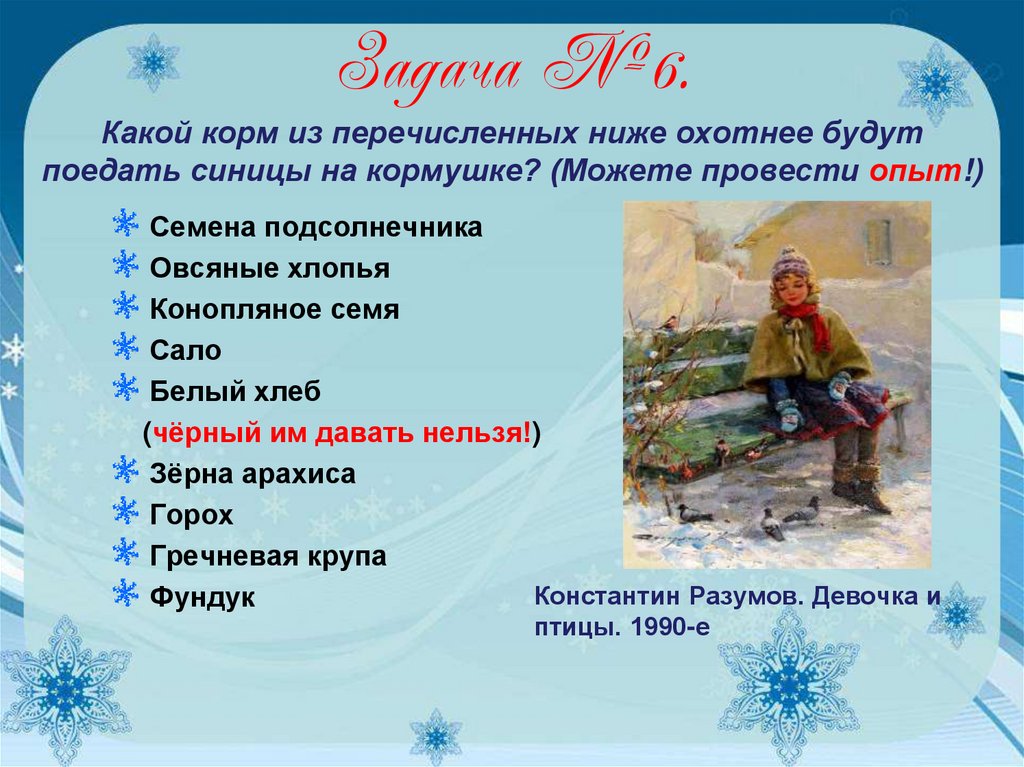 Задача №6.

Какой корм из перечисленных ниже охотнее будут поедать синицы на кормушке? (Можете провести опыт!)

Семена подсолнечника
Овсяные хлопья
Конопляное семя
Сало
Белый хлеб
(чёрный им давать нельзя!)
Зёрна арахиса
Горох
Гречневая крупа
Фундук

Константин Разумов. Девочка и птицы. 1990-е